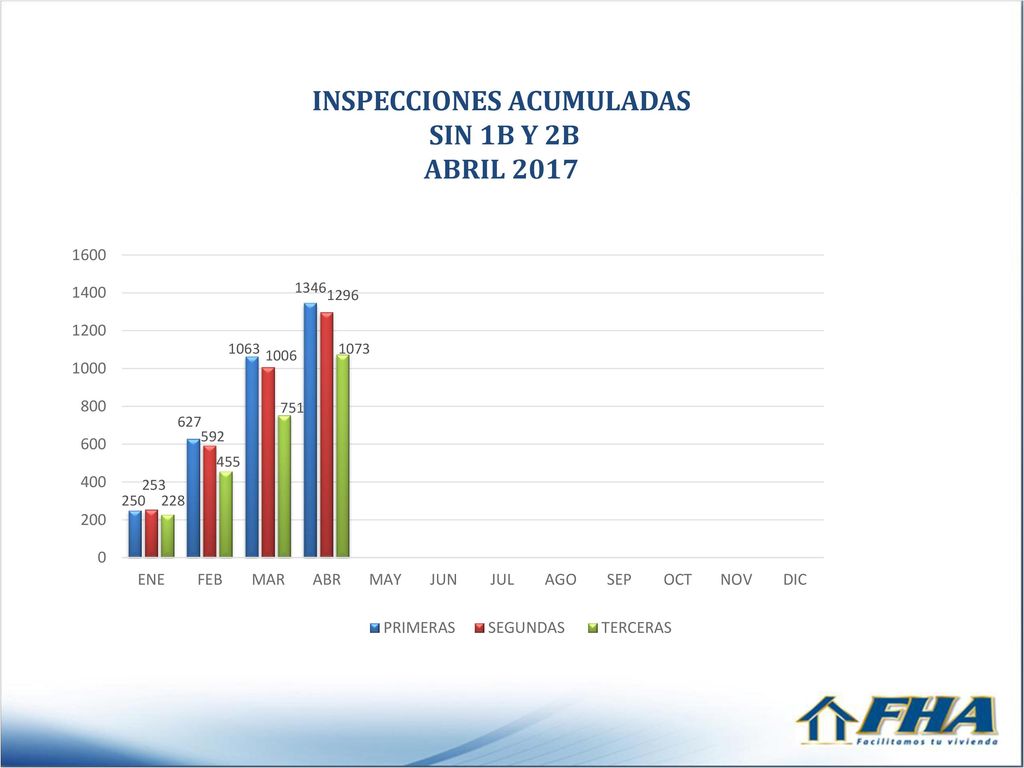 INSPECCIONES ACUMULADAS
SIN 1B Y 2B
ABRIL 2017

1600
1400
1200
1000
800
600
400
200
0

250 253 228
627 592 455
1063 1006 751
1346 1296 1073

ENE FEB MAR ABR MAY JUN JUL AGO SEP OCT NOV DIC

PRIMERAS SEGUNDAS TERCERAS

FHA
Facilitamos tu vivienda